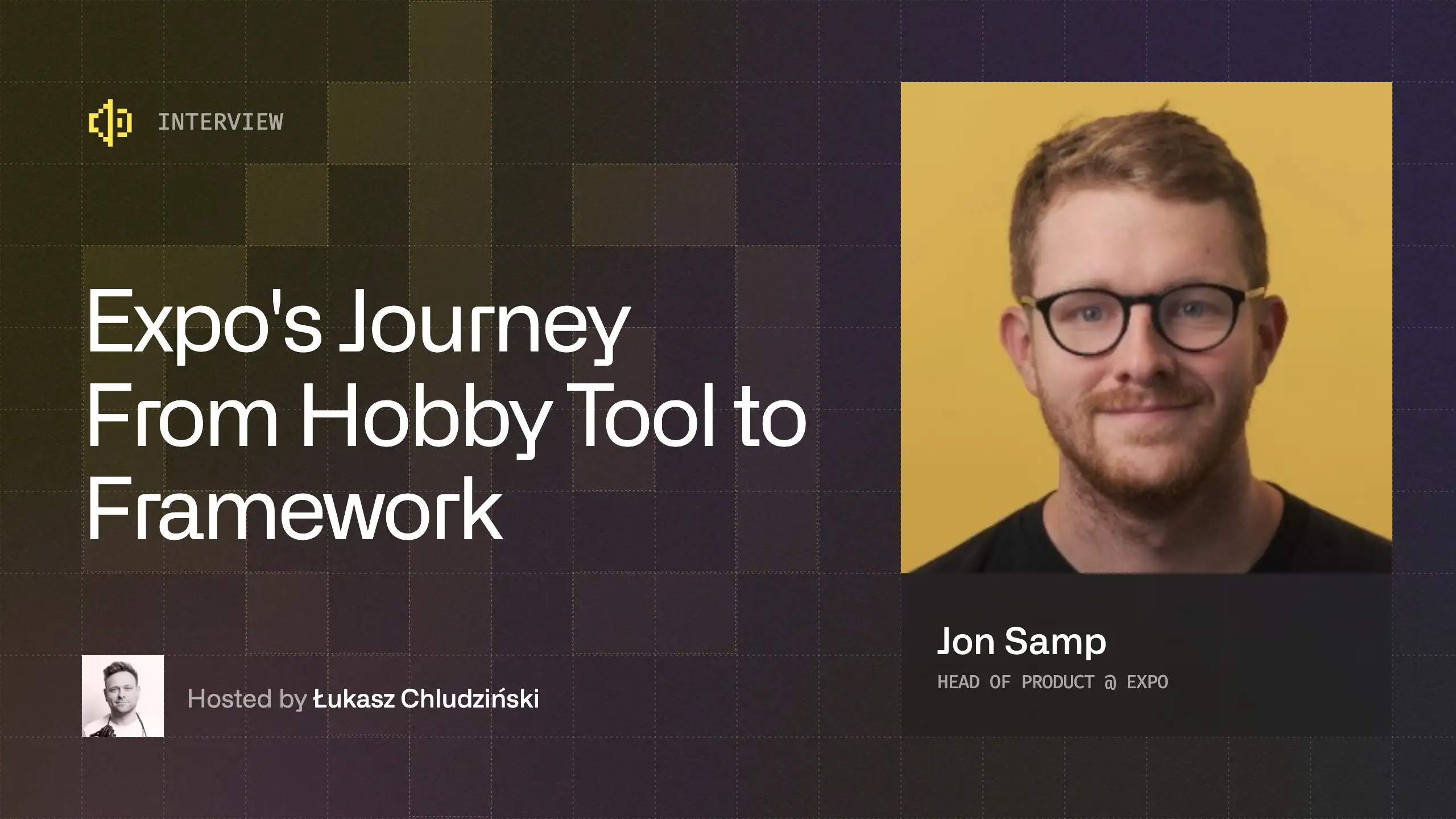 INTERVIEW

Expo's Journey From Hobby Tool to Framework

Hosted by Łukasz Chludziński

Jon Samp

HEAD OF PRODUCT @ EXPO